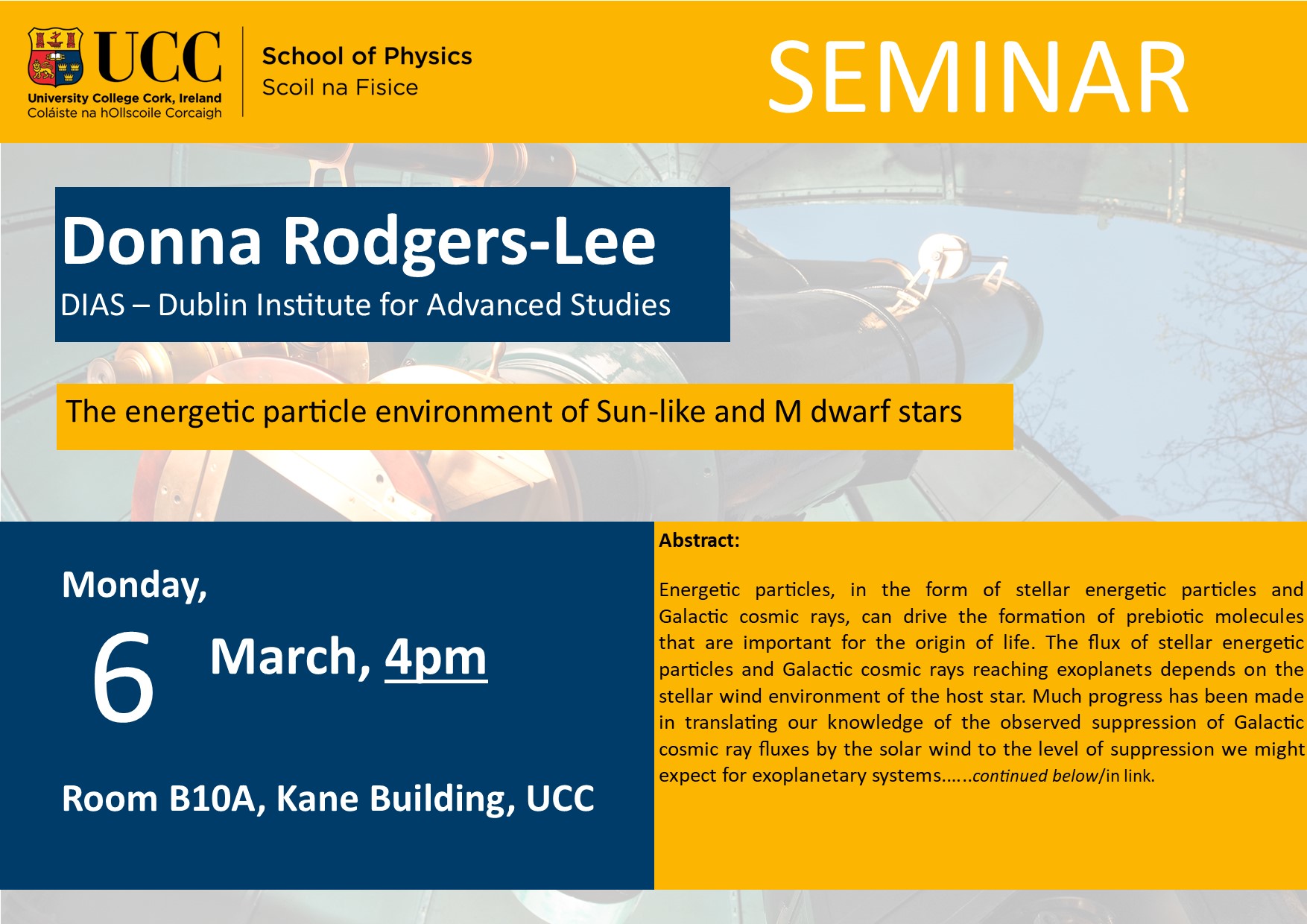 UCC
University College Cork, Ireland
Coláiste na hOllscoile Corcaigh

School of Physics
Scoil na Fisice

SEMINAR

Donna Rodgers-Lee
DIAS – Dublin Institute for Advanced Studies

The energetic particle environment of Sun-like and M dwarf stars

Monday,
6 March, 4pm

Room B10A, Kane Building, UCC

Abstract:

Energetic particles, in the form of stellar energetic particles and Galactic cosmic rays, can drive the formation of prebiotic molecules that are important for the origin of life. The flux of stellar energetic particles and Galactic cosmic rays reaching exoplanets depends on the stellar wind environment of the host star. Much progress has been made in translating our knowledge of the observed suppression of Galactic cosmic ray fluxes by the solar wind to the level of suppression we might expect for exoplanetary systems……continued below/in link.